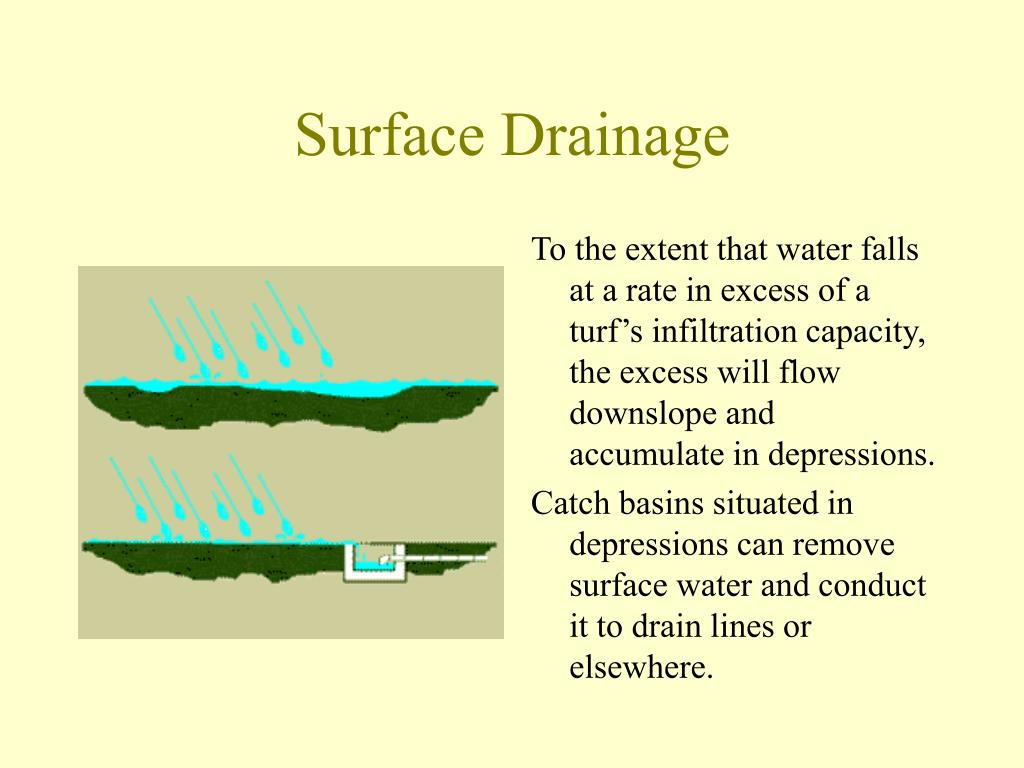 Surface Drainage

To the extent that water falls at a rate in excess of a turf’s infiltration capacity, the excess will flow downslope and accumulate in depressions.

Catch basins situated in depressions can remove surface water and conduct it to drain lines or elsewhere.